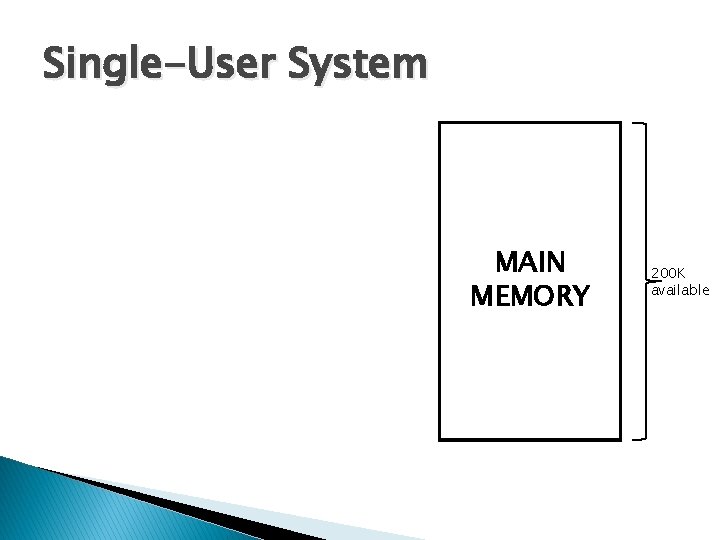 Single-User System

MAIN MEMORY

200K available